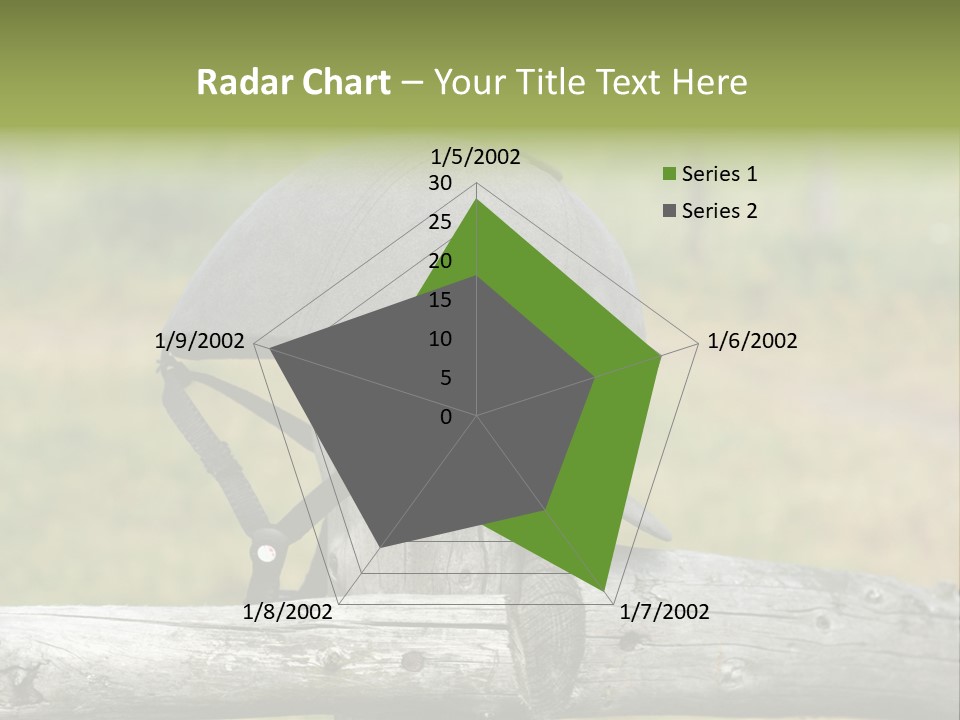 Radar Chart – Your Title Text Here

1/5/2002
30
25
20
15
10
5
0
1/6/2002
1/7/2002
1/8/2002
1/9/2002

Series 1
Series 2